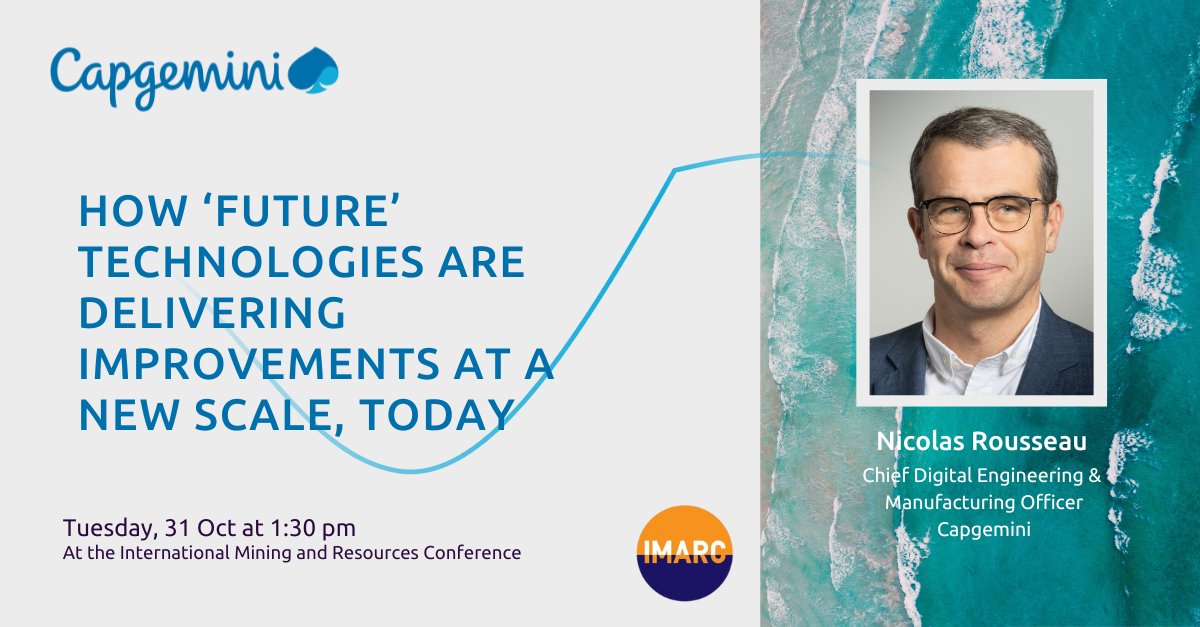 Capgemini

HOW ‘FUTURE’ TECHNOLOGIES ARE DELIVERING IMPROVEMENTS AT A NEW SCALE, TODAY

Tuesday, 31 Oct at 1:30 pm
At the International Mining and Resources Conference

IMARC

Nicolas Rousseau
Chief Digital Engineering & Manufacturing Officer
Capgemini